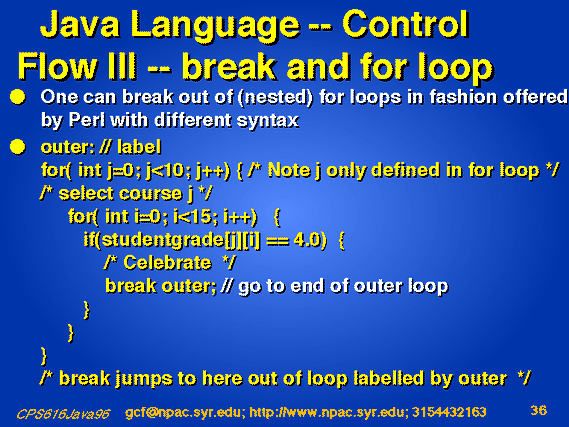 Java Language -- Control Flow III -- break and for loop

One can break out of (nested) for loops in fashion offered by Perl with different syntax

outer: // label
for( int j=0; j<10; j++) { /* Note j only defined in for loop */
/* select course j */
for( int i=0; i<15; i++) {
if(studentgrade[j][i] == 4.0) {
/* Celebrate */
break outer; // go to end of outer loop
}
}
}
/* break jumps to here out of loop labelled by outer */

CPS616Java96 gcf@npac.syr.edu; http://www.npac.syr.edu; 3154432163 36